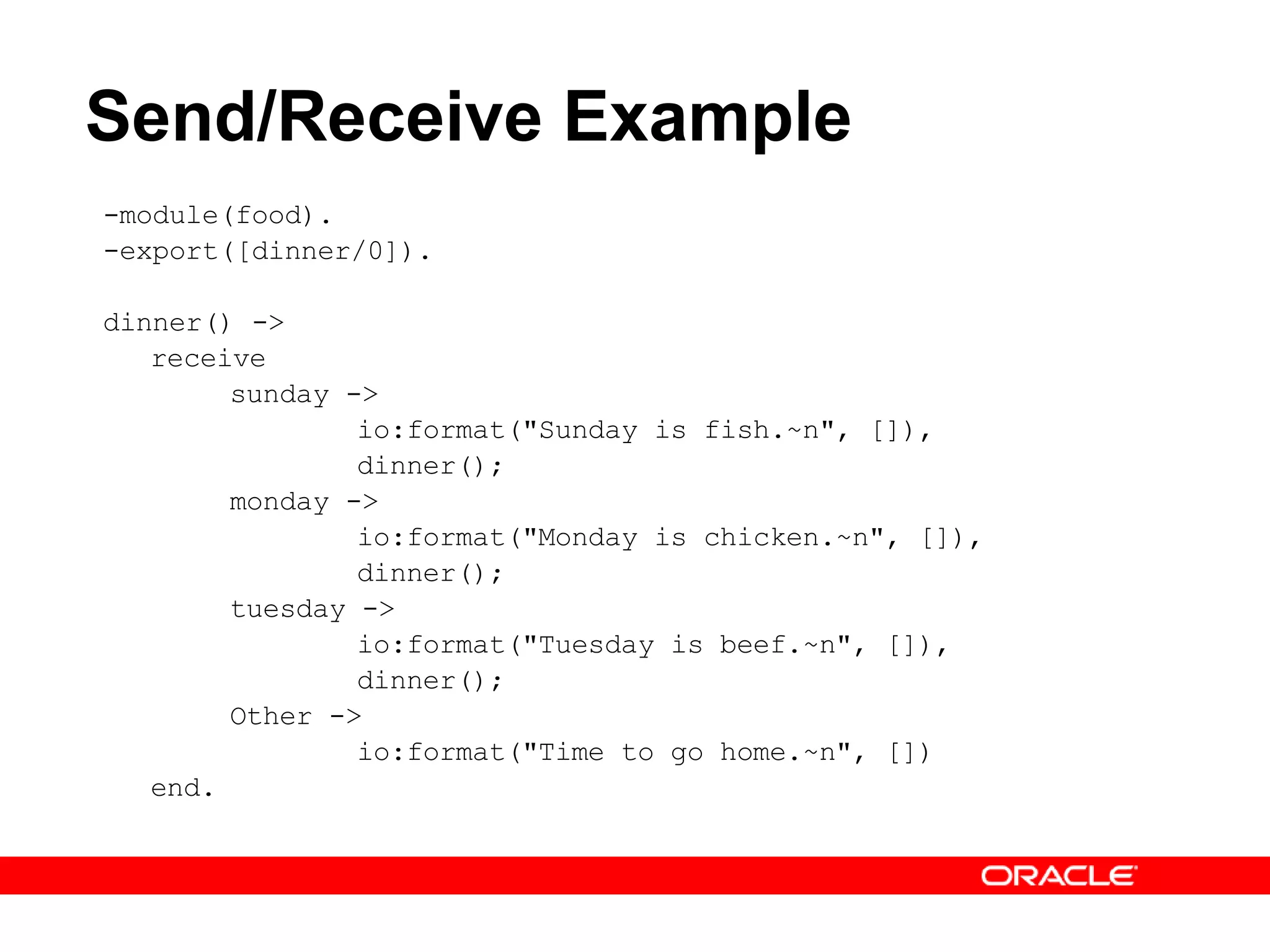 Send/Receive Example

-module(food).
-export([dinner/0]).

dinner() ->
   receive
        sunday ->
                io:format("Sunday is fish.~n", []),
                dinner();
        monday ->
                io:format("Monday is chicken.~n", []),
                dinner();
        tuesday ->
                io:format("Tuesday is beef.~n", []),
                dinner();
        Other ->
                io:format("Time to go home.~n", [])
   end.

ORACLE